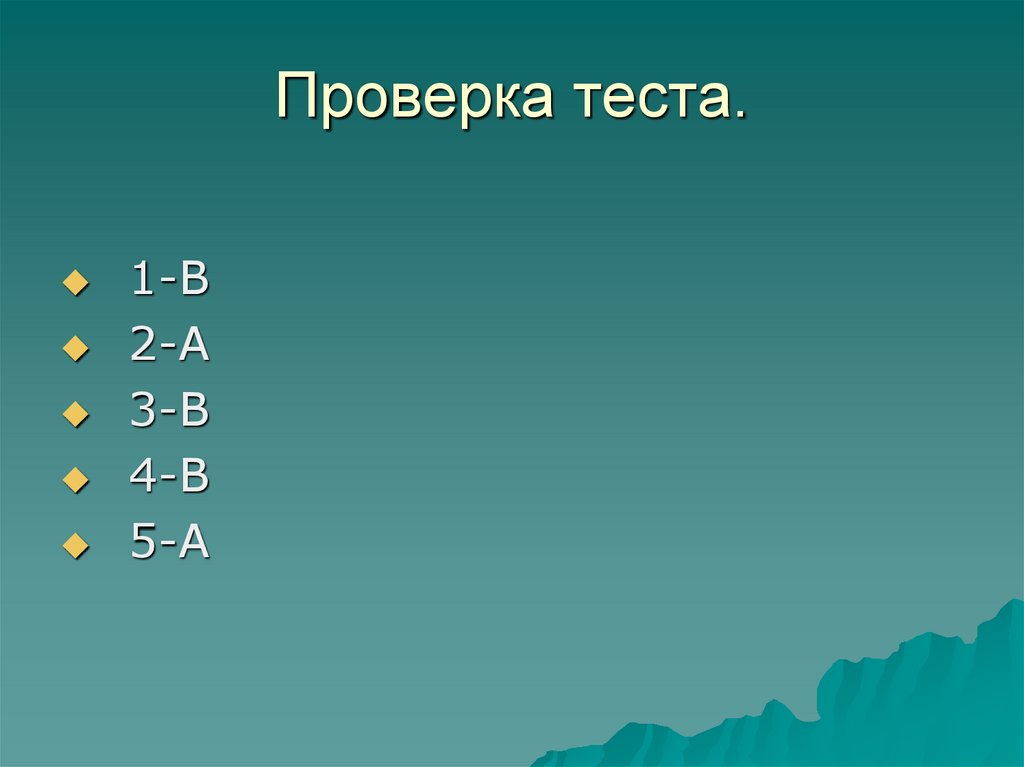 Проверка теста.

1-В
2-А
3-В
4-В
5-А